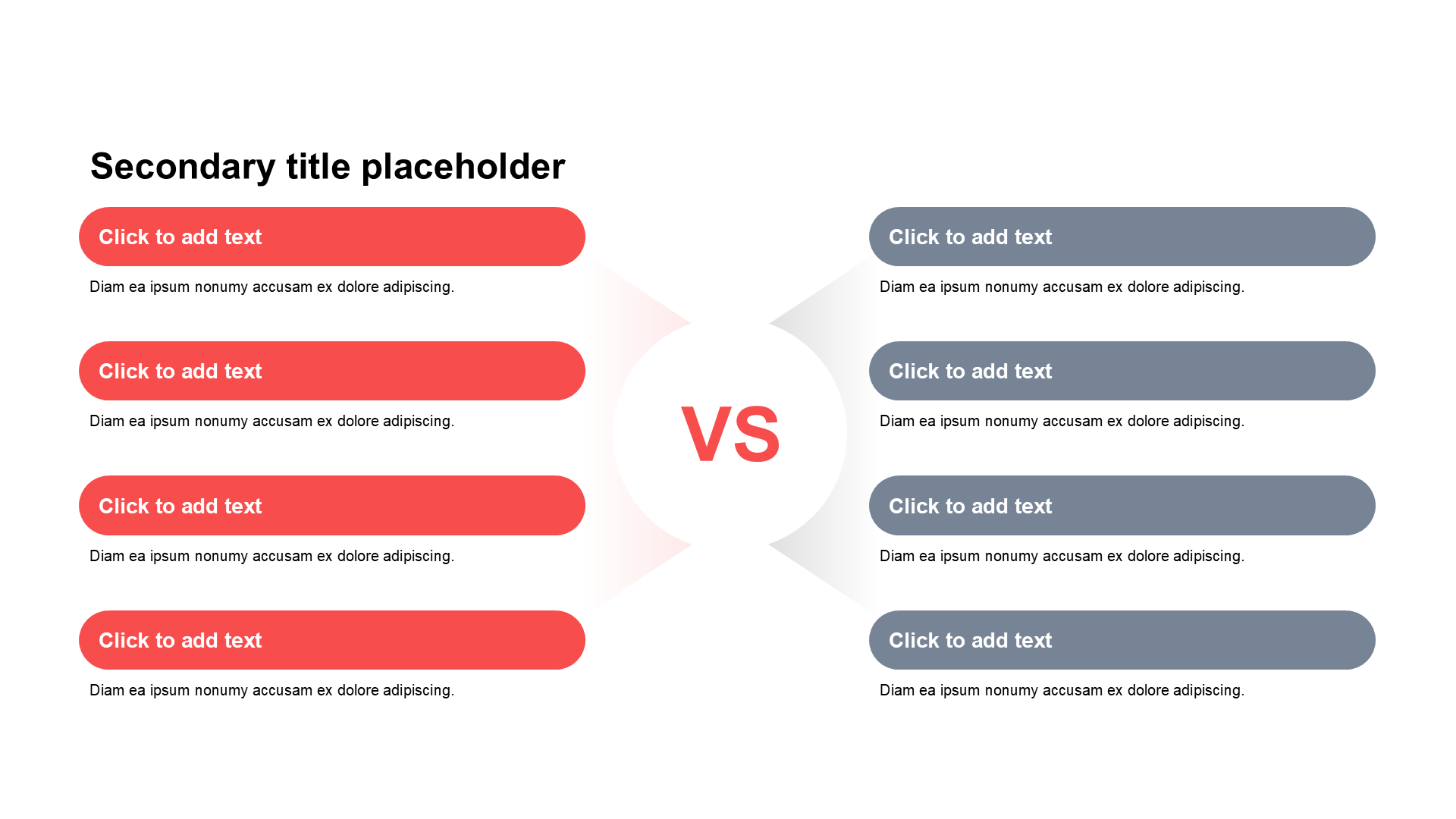 Secondary title placeholder

Click to add text

Diam ea ipsum nonumy accusam ex dolore adipiscing.

Click to add text

Diam ea ipsum nonumy accusam ex dolore adipiscing.

Click to add text

Diam ea ipsum nonumy accusam ex dolore adipiscing.

Click to add text

Diam ea ipsum nonumy accusam ex dolore adipiscing.

VS

Click to add text

Diam ea ipsum nonumy accusam ex dolore adipiscing.

Click to add text

Diam ea ipsum nonumy accusam ex dolore adipiscing.

Click to add text

Diam ea ipsum nonumy accusam ex dolore adipiscing.

Click to add text

Diam ea ipsum nonumy accusam ex dolore adipiscing.